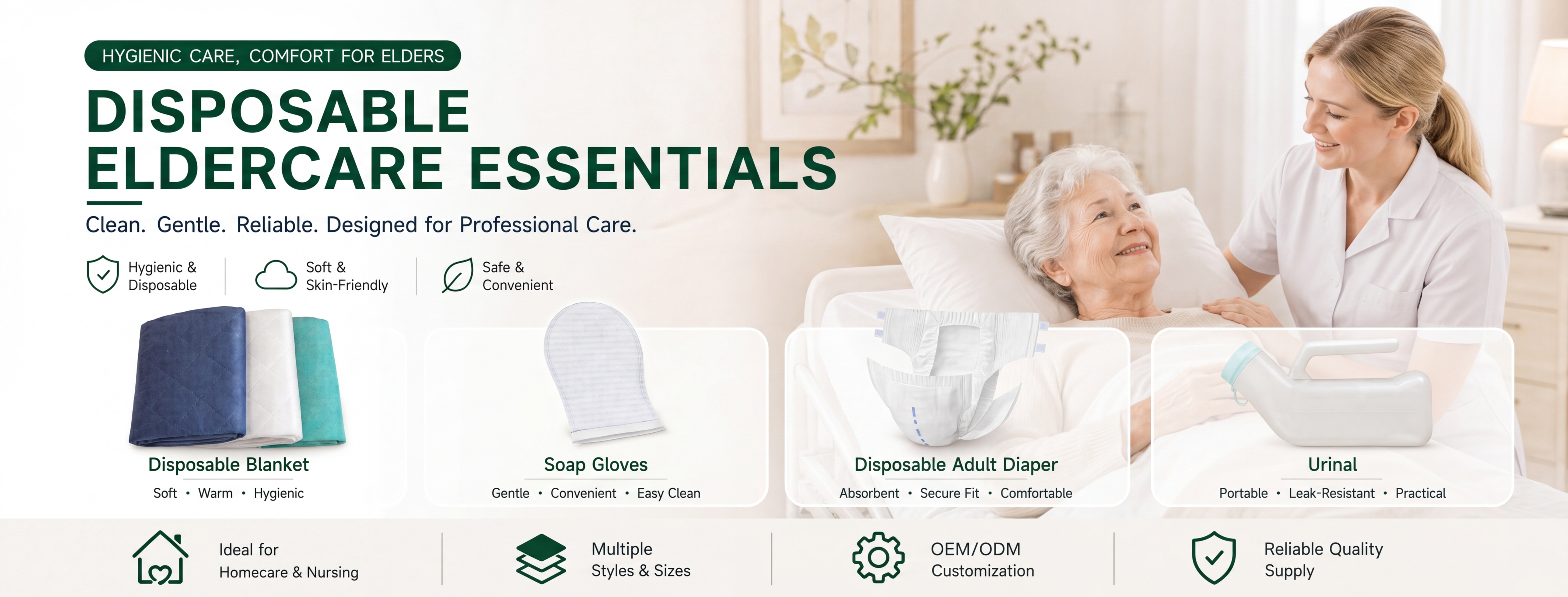 HYGIENIC CARE, COMFORT FOR ELDERS

DISPOSABLE ELDERCARE ESSENTIALS

Clean. Gentle. Reliable. Designed for Professional Care.

Hygienic & Disposable

Soft & Skin-Friendly

Safe & Convenient

Disposable Blanket
Soft • Warm • Hygienic

Soap Gloves
Gentle • Convenient • Easy Clean

Disposable Adult Diaper
Absorbent • Secure Fit • Comfortable

Urinal
Portable • Leak-Resistant • Practical

Ideal for Homecare & Nursing

Multiple Styles & Sizes

OEM/ODM Customization

Reliable Quality Supply